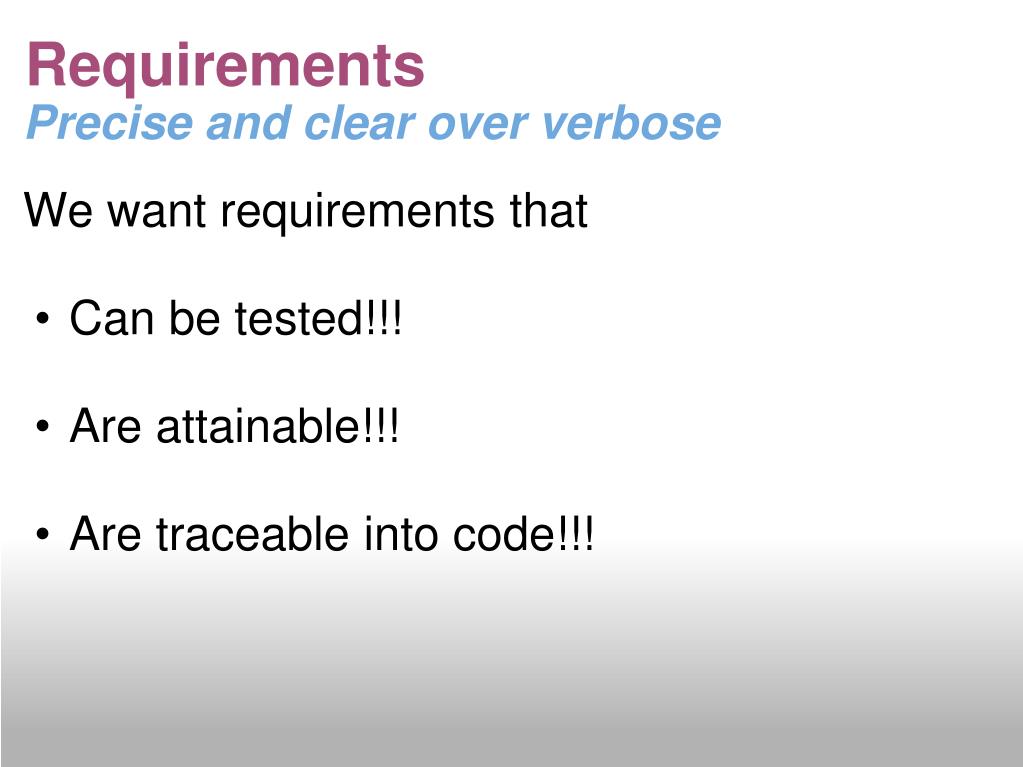 Requirements
Precise and clear over verbose

We want requirements that

• Can be tested!!!

• Are attainable!!!

• Are traceable into code!!!